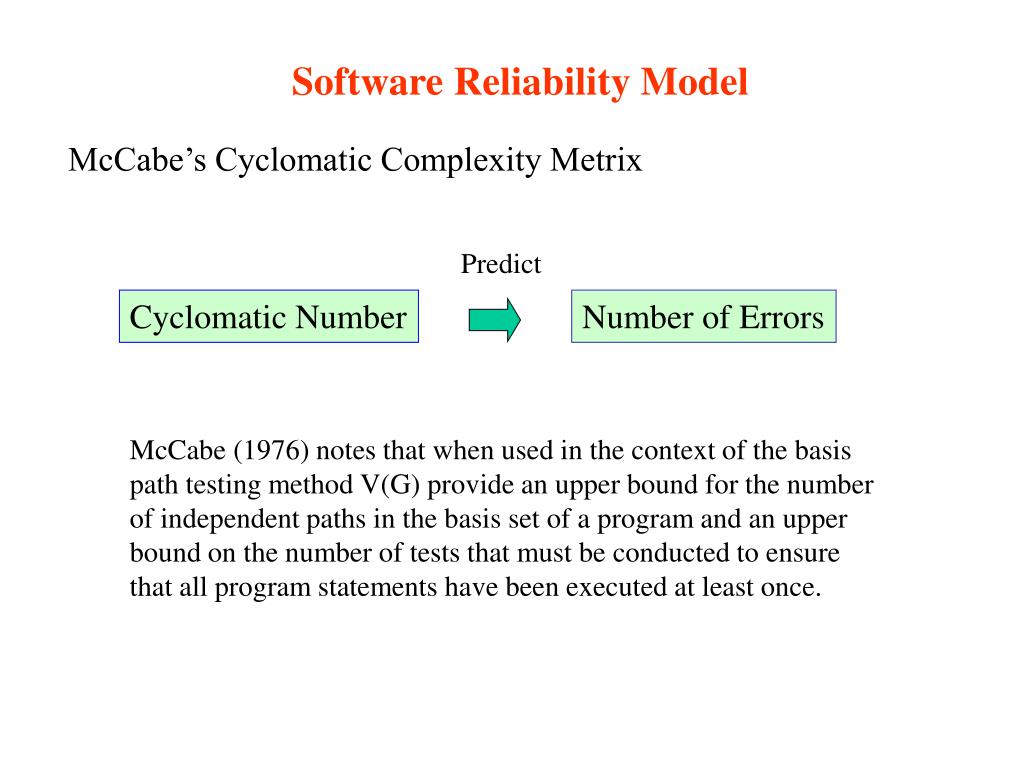 Software Reliability Model

McCabe's Cyclomatic Complexity Metrix

Predict

Cyclomatic Number

Number of Errors

McCabe (1976) notes that when used in the context of the basis path testing method V(G) provide an upper bound for the number of independent paths in the basis set of a program and an upper bound on the number of tests that must be conducted to ensure that all program statements have been executed at least once.